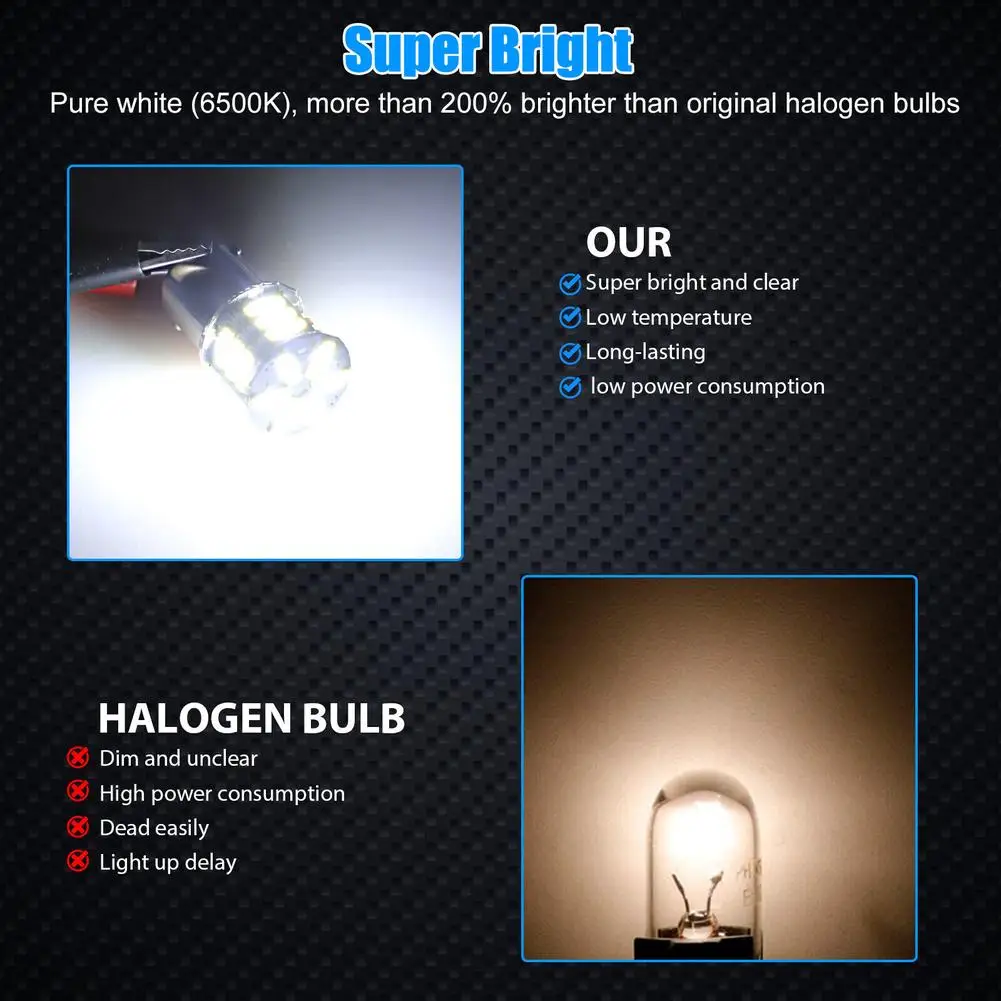 Super Bright
Pure white (6500K), more than 200% brighter than original halogen bulbs

OUR
Super bright and clear
Low temperature
Long-lasting
low power consumption

HALOGEN BULB
Dim and unclear
High power consumption
Dead easily
Light up delay